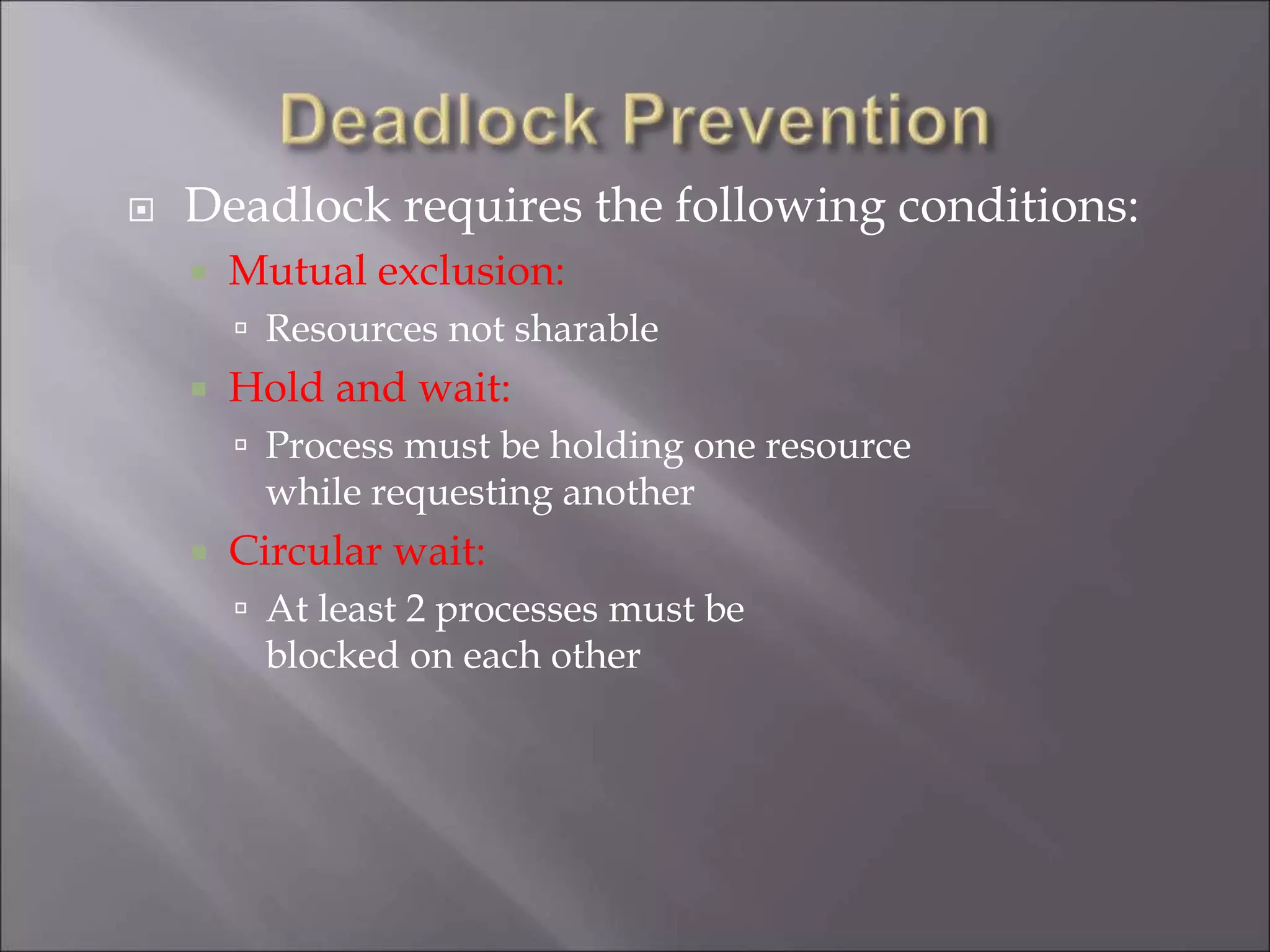 Deadlock Prevention

Deadlock requires the following conditions:

Mutual exclusion:

Resources not sharable

Hold and wait:

Process must be holding one resource while requesting another

Circular wait:

At least 2 processes must be blocked on each other